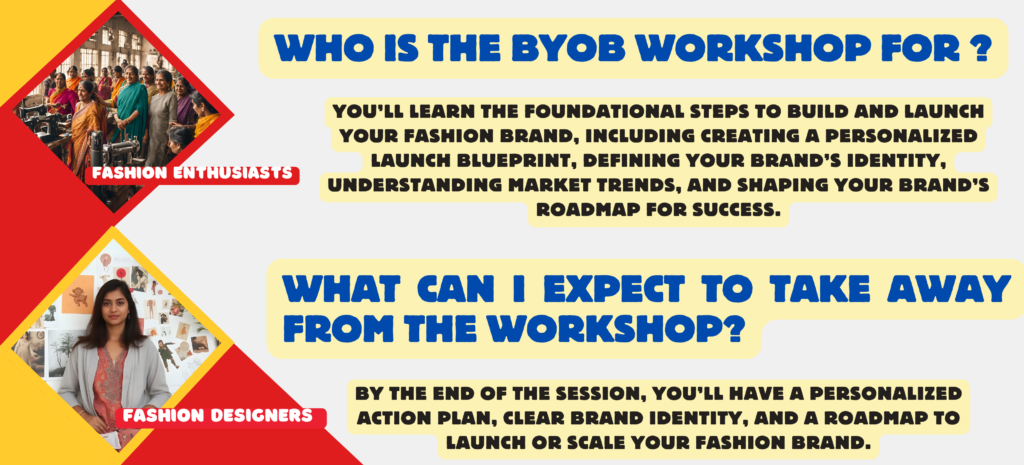 FASHION ENTHUSIASTS

FASHION DESIGNERS

WHO IS THE BYOB WORKSHOP FOR ?

YOU'LL LEARN THE FOUNDATIONAL STEPS TO BUILD AND LAUNCH YOUR FASHION BRAND, INCLUDING CREATING A PERSONALIZED LAUNCH BLUEPRINT, DEFINING YOUR BRAND'S IDENTITY, UNDERSTANDING MARKET TRENDS, AND SHAPING YOUR BRAND'S ROADMAP FOR SUCCESS.

WHAT CAN I EXPECT TO TAKE AWAY FROM THE WORKSHOP?

BY THE END OF THE SESSION, YOU'LL HAVE A PERSONALIZED ACTION PLAN, CLEAR BRAND IDENTITY, AND A ROADMAP TO LAUNCH OR SCALE YOUR FASHION BRAND.